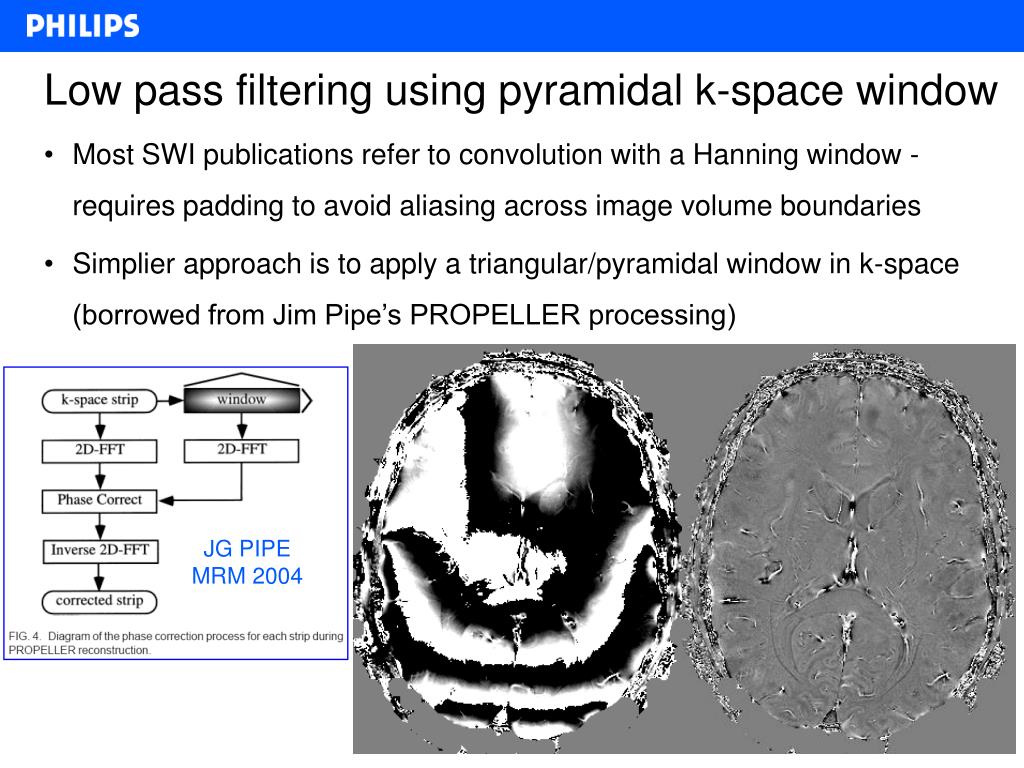 PHILIPS

Low pass filtering using pyramidal k-space window

• Most SWI publications refer to convolution with a Hanning window - requires padding to avoid aliasing across image volume boundaries

• Simplier approach is to apply a triangular/pyramidal window in k-space (borrowed from Jim Pipe's PROPELLER processing)

k-space strip

window

2D-FFT

2D-FFT

Phase Correct

Inverse 2D-FFT

corrected strip

JG PIPE
MRM 2004

FIG. 4. Diagram of the phase correction process for each strip during PROPELLER reconstruction.